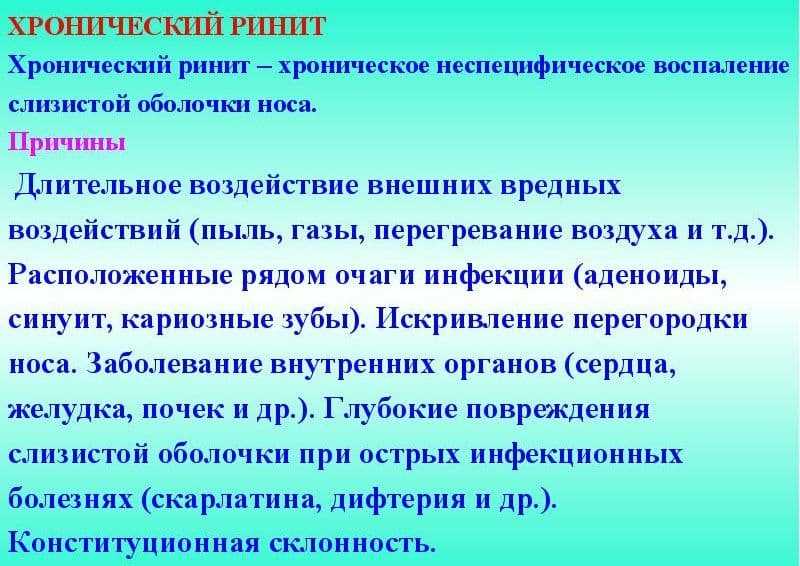 ХРОНИЧЕСКИЙ РИНИТ

Хронический ринит – хроническое неспецифическое воспаление слизистой оболочки носа.

Причины

Длительное воздействие внешних вредных воздействий (пыль, газы, перегревание воздуха и т.д.). Расположенные рядом очаги инфекции (аденоиды, синуит, кариозные зубы). Искривление перегородки носа. Заболевание внутренних органов (сердца, желудка, почек и др.). Глубокие повреждения слизистой оболочки при острых инфекционных болезнях (скарлатина, дифтерия и др.). Конституционная склонность.